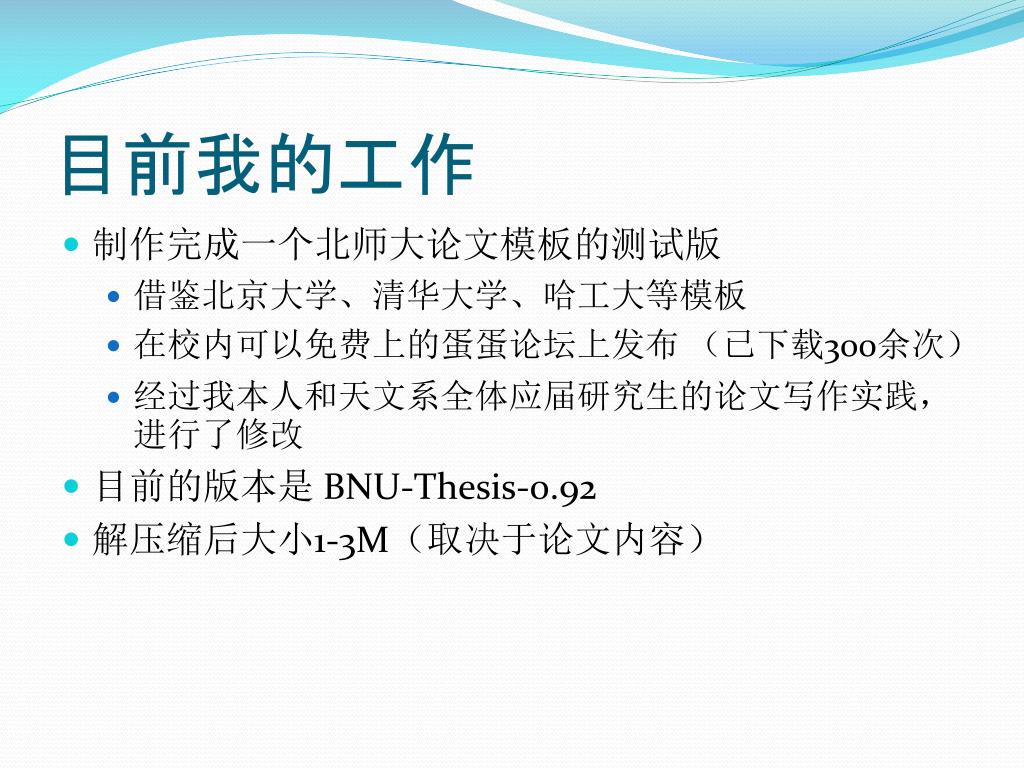 目前我的工作

- 制作完成一个北师大论文模板的测试版
  - 借鉴北京大学、清华大学、哈工大等模板
  - 在校内可以免费上的蛋蛋论坛上发布 （已下载300余次）
  - 经过我本人和天文系全体应届研究生的论文写作实践，进行了修改
- 目前的版本是 BNU-Thesis-0.92
- 解压缩后大小1-3M（取决于论文内容）